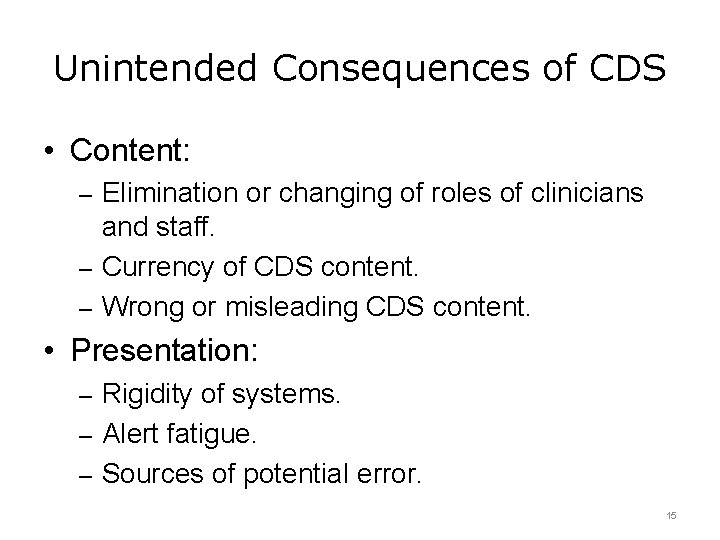 Unintended Consequences of CDS

• Content:
  – Elimination or changing of roles of clinicians and staff.
  – Currency of CDS content.
  – Wrong or misleading CDS content.
• Presentation:
  – Rigidity of systems.
  – Alert fatigue.
  – Sources of potential error.

15